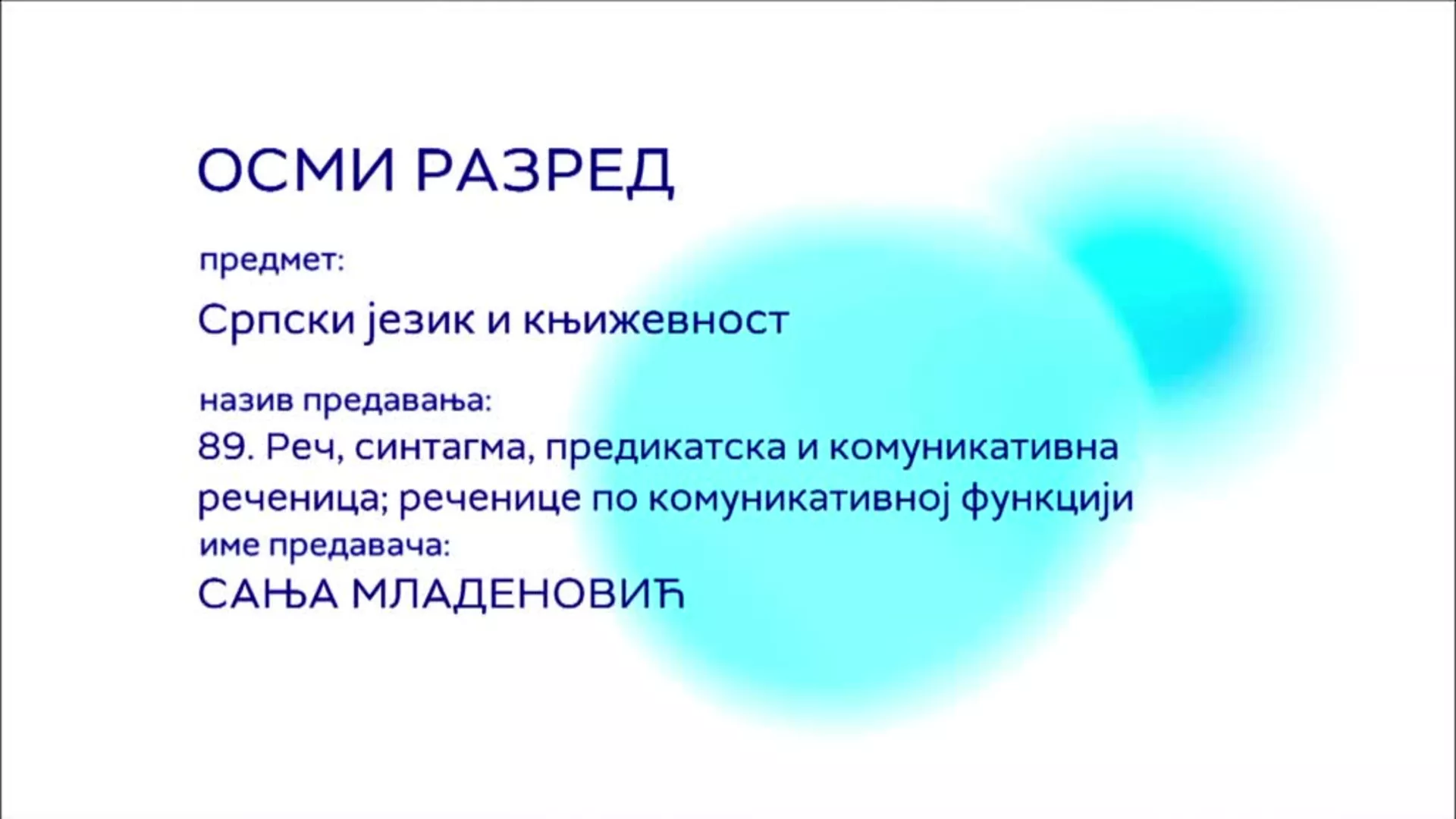 ОСМИ РАЗРЕД

предмет:

Српски језик и књижевност

назив предавања:

89. Реч, синтагма, предикатска и комуникативна реченица; реченице по комуникативној функцији

име предавача:

САЊА МЛАДЕНОВИЋ